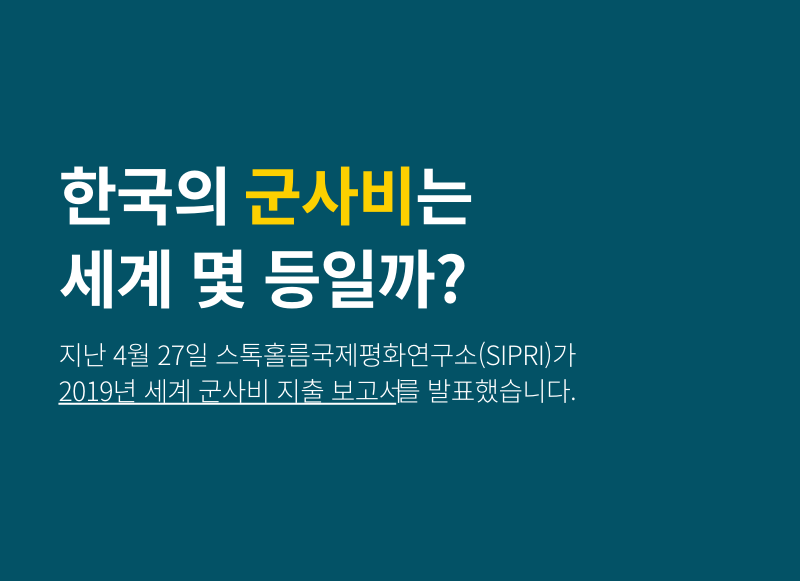 한국의 군사비는
세계 몇 등일까?

지난 4월 27일 스톡홀름국제평화연구소(SIPRI)가
2019년 세계 군사비 지출 보고서를 발표했습니다.